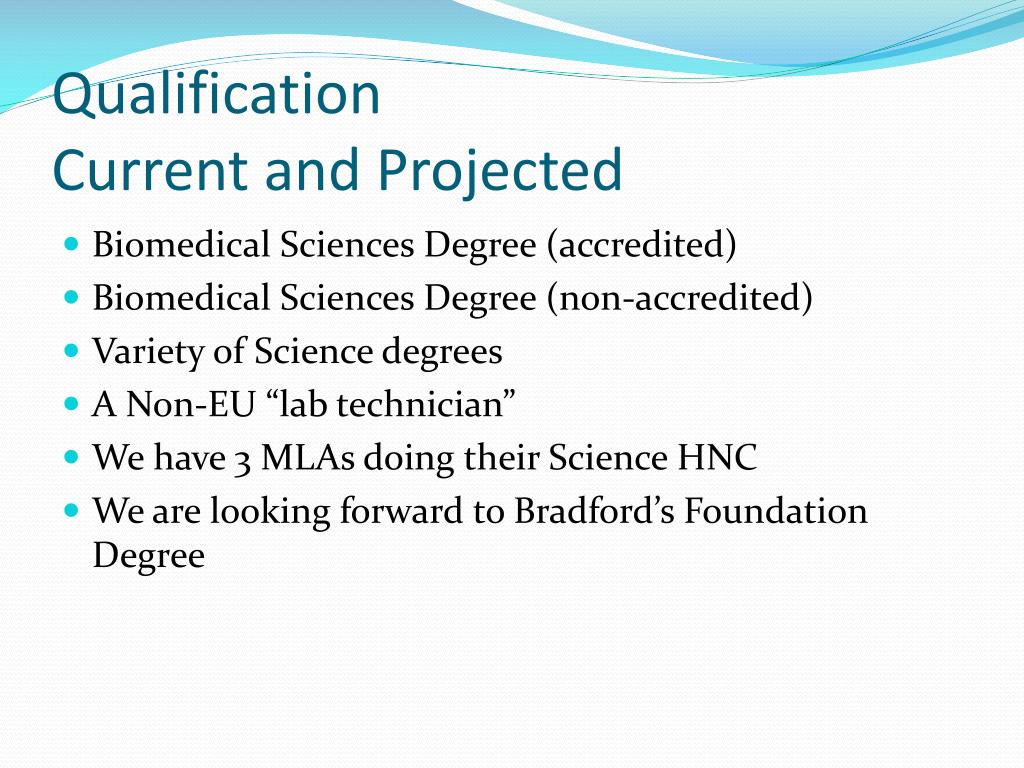 Qualification
Current and Projected

- Biomedical Sciences Degree (accredited)
- Biomedical Sciences Degree (non-accredited)
- Variety of Science degrees
- A Non-EU “lab technician”
- We have 3 MLAs doing their Science HNC
- We are looking forward to Bradford’s Foundation Degree